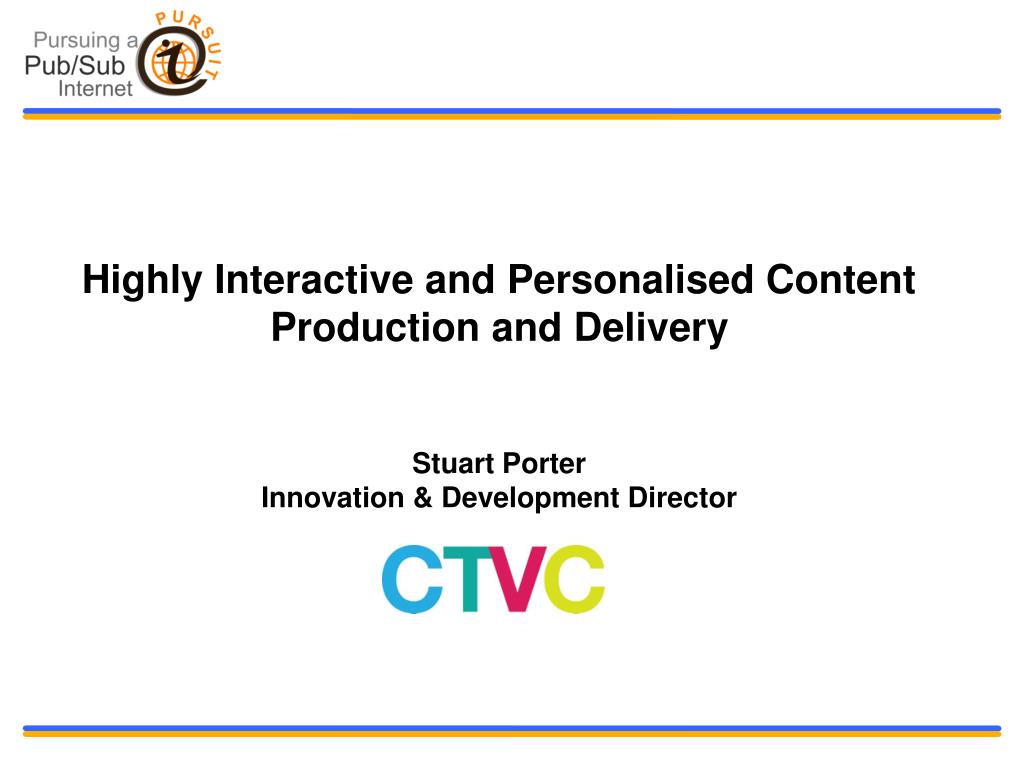 Pursuing a Pub/Sub Internet

PURSUIT

Highly Interactive and Personalised Content Production and Delivery

Stuart Porter
Innovation & Development Director

CTVC